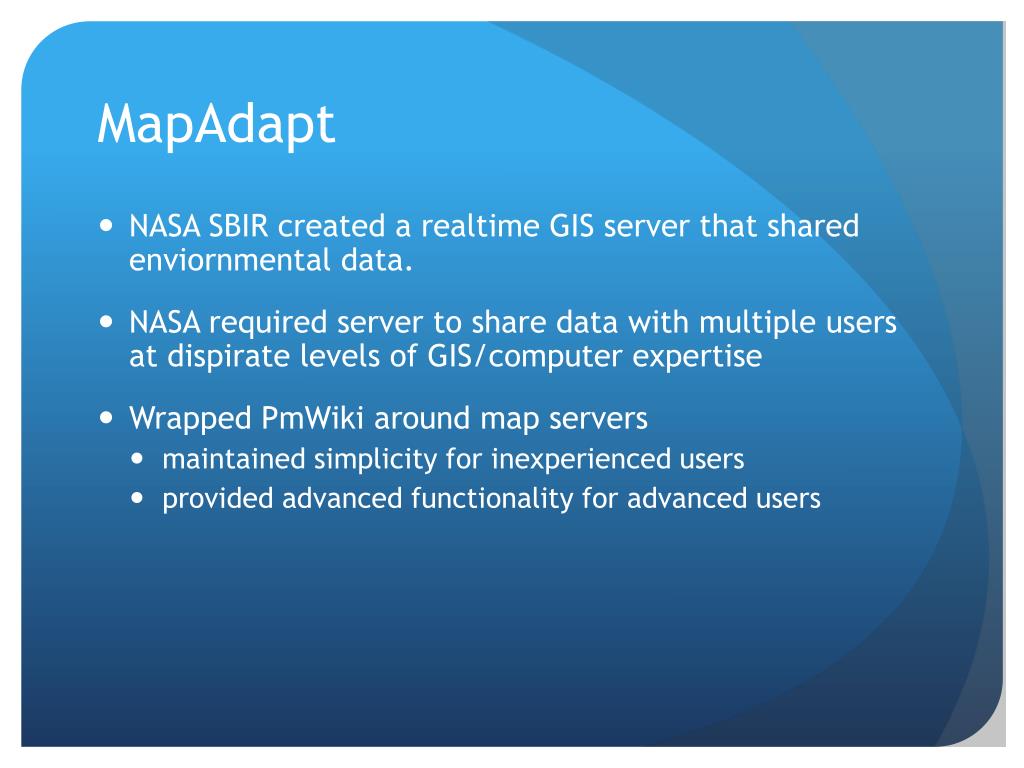 MapAdapt

- NASA SBIR created a realtime GIS server that shared enviornmental data.
- NASA required server to share data with multiple users at dispirate levels of GIS/computer expertise
- Wrapped PmWiki around map servers
  - maintained simplicity for inexperienced users
  - provided advanced functionality for advanced users